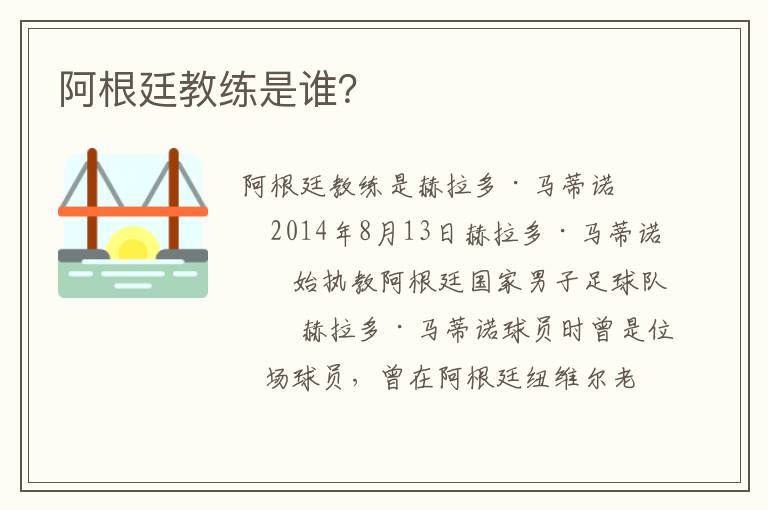 阿根廷教练是谁？

阿根廷教练是赫拉多·马蒂诺

2014年8月13日赫拉多·马蒂诺

始执教阿根廷国家男子足球队

赫拉多·马蒂诺球员时曾是位

场球员，曾在阿根廷纽维尔老